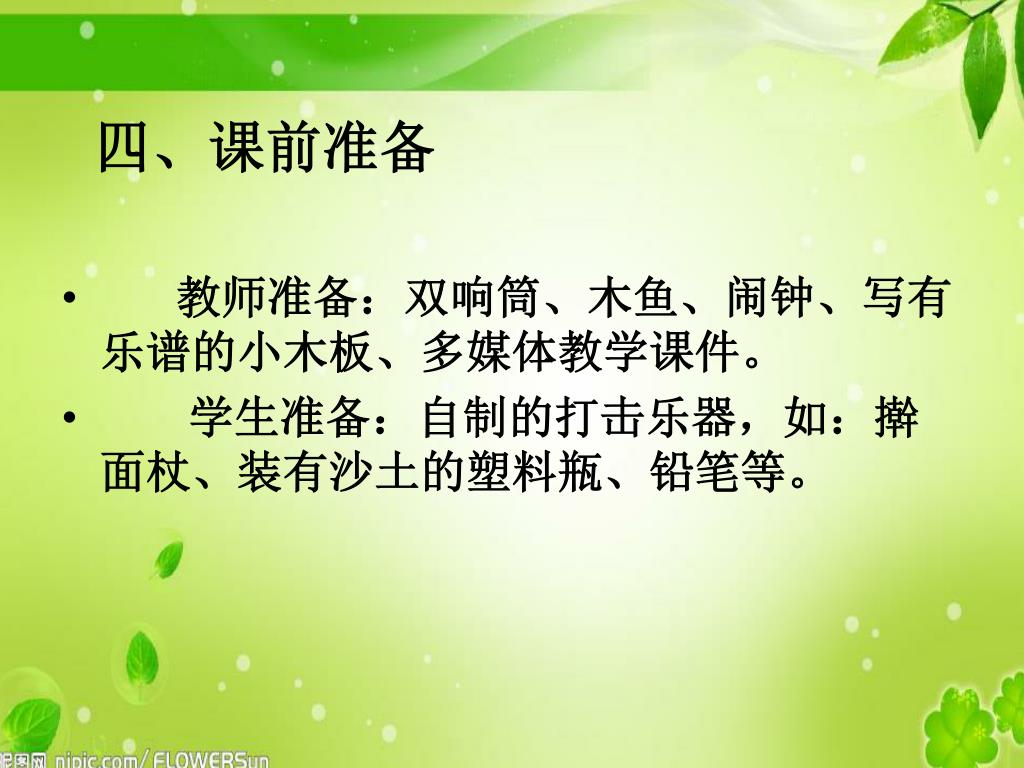 四、课前准备

• 教师准备：双响筒、木鱼、闹钟、写有乐谱的小木板、多媒体教学课件。

• 学生准备：自制的打击乐器，如：擀面杖、装有沙土的塑料瓶、铅笔等。

昵图网 nipic.com/FLOWERSun